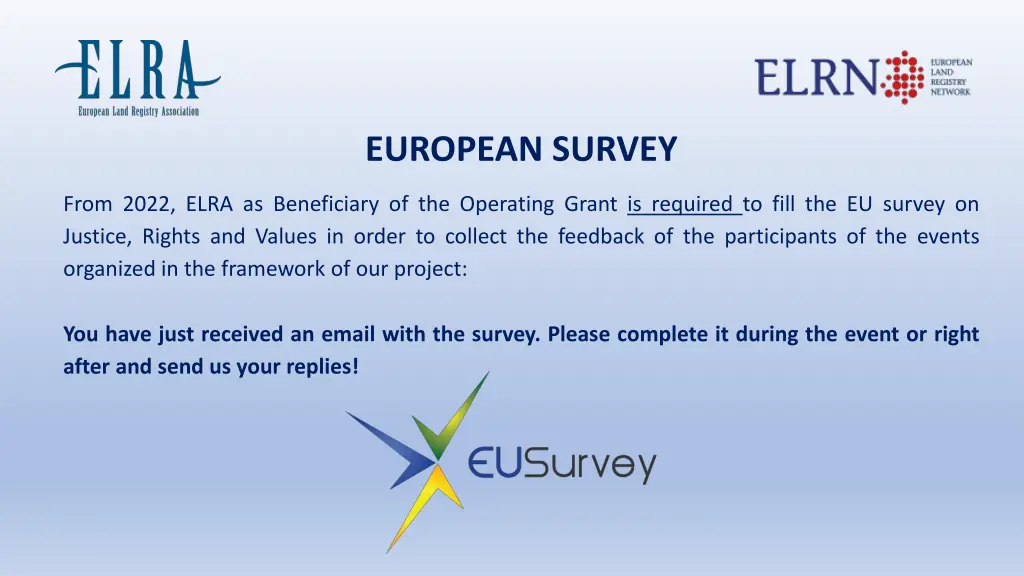 ELRA
European Land Registry Association

ELRN EUROPEAN LAND REGISTRY NETWORK

EUROPEAN SURVEY

From 2022, ELRA as Beneficiary of the Operating Grant is required to fill the EU survey on Justice, Rights and Values in order to collect the feedback of the participants of the events organized in the framework of our project:

You have just received an email with the survey. Please complete it during the event or right after and send us your replies!

EUSurvey